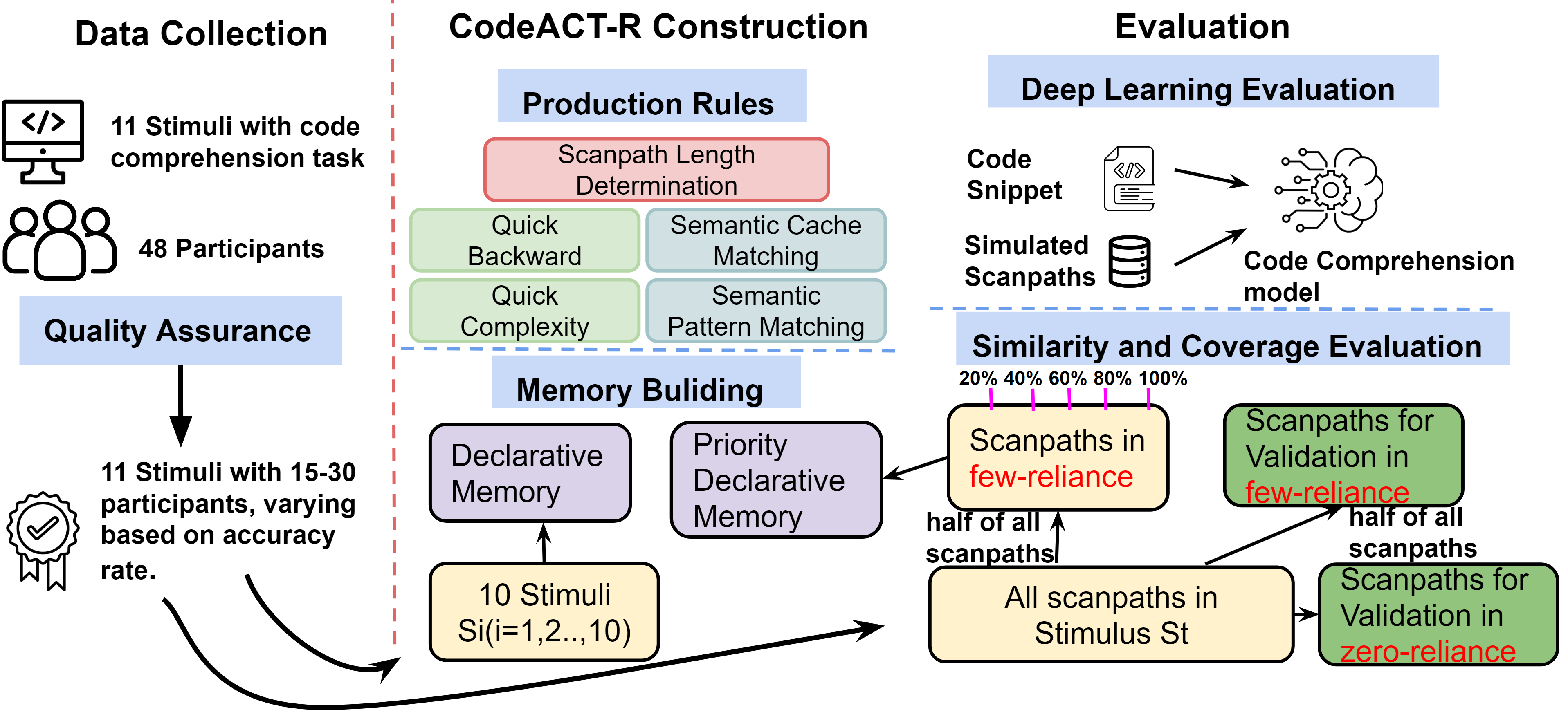 Data Collection

11 Stimuli with code comprehension task

48 Participants

Quality Assurance

11 Stimuli with 15-30 participants, varying based on accuracy rate.

CodeACT-R Construction

Production Rules

Scanpath Length Determination

Quick Backward

Semantic Cache Matching

Quick Complexity

Semantic Pattern Matching

Memory Buliding

Declarative Memory

Priority Declarative Memory

10 Stimuli Si(i=1,2..,10)

Evaluation

Deep Learning Evaluation

Code Snippet

Simulated Scanpaths

Code Comprehension model

Similarity and Coverage Evaluation

20% 40% 60% 80% 100%

Scanpaths in few-reliance

Scanpaths for Validation in few-reliance

half of all scanpaths

half of all scanpaths

All scanpaths in Stimulus St

Scanpaths for Validation in zero-reliance